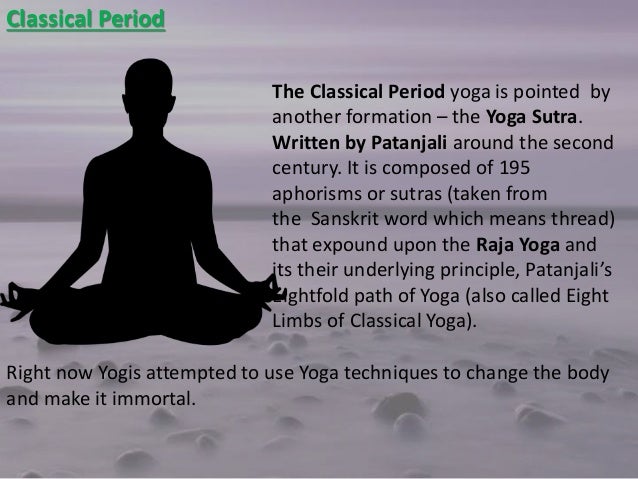 Classical Period

The Classical Period yoga is pointed by another formation – the Yoga Sutra. Written by Patanjali around the second century. It is composed of 195 aphorisms or sutras (taken from the Sanskrit word which means thread) that expound upon the Raja Yoga and its their underlying principle, Patanjali's Eightfold path of Yoga (also called Eight Limbs of Classical Yoga).

Right now Yogis attempted to use Yoga techniques to change the body and make it immortal.